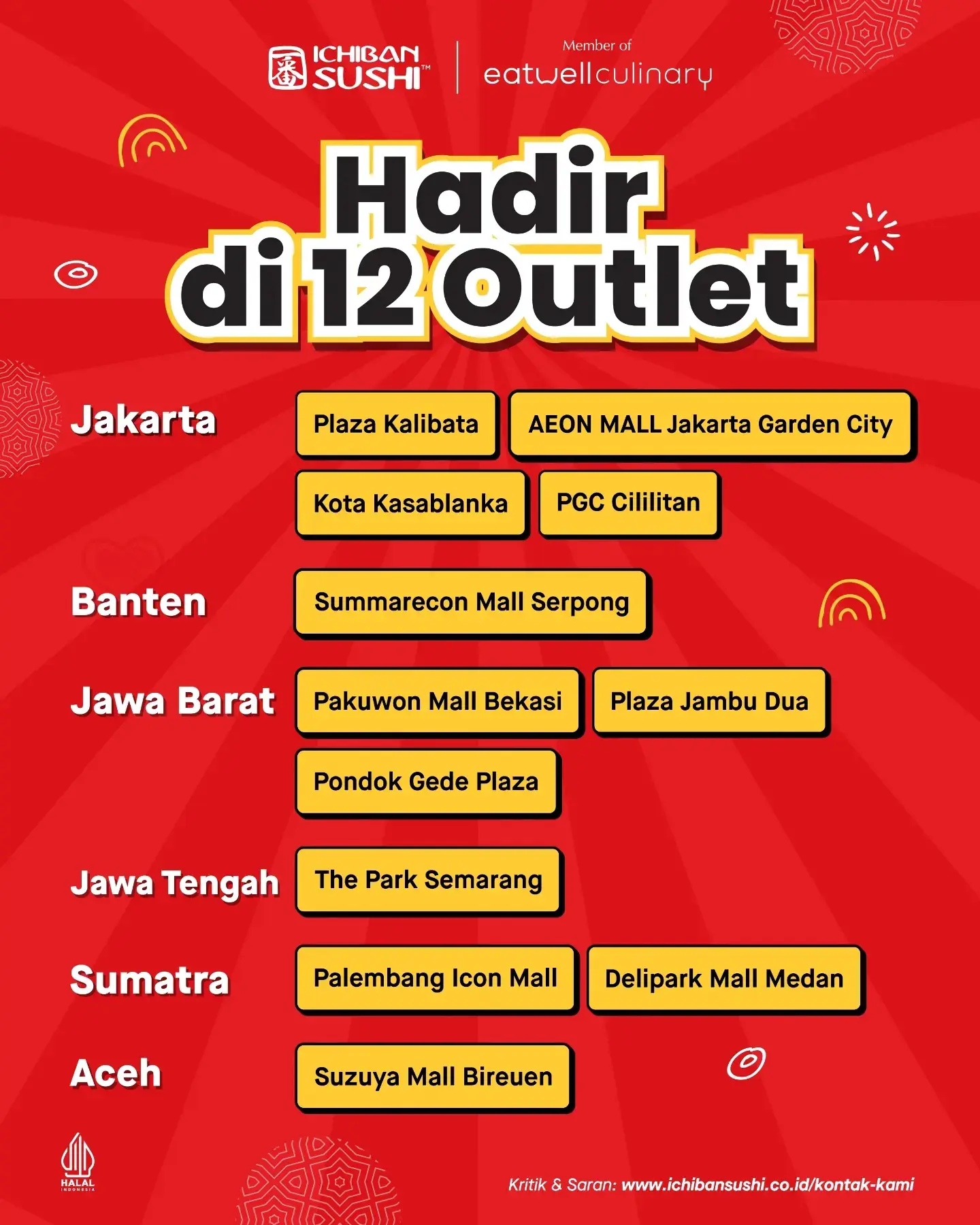 ICHIBAN SUSHI™

Member of
eatwellculinary

Hadir di 12 Outlet

Jakarta
Plaza Kalibata
AEON MALL Jakarta Garden City
Kota Kasablanka
PGC Cililitan

Banten
Summarecon Mall Serpong

Jawa Barat
Pakuwon Mall Bekasi
Plaza Jambu Dua
Pondok Gede Plaza

Jawa Tengah
The Park Semarang

Sumatra
Palembang Icon Mall
Delipark Mall Medan

Aceh
Suzuya Mall Bireuen

HALAL INDONESIA

Kritik & Saran: www.ichibansushi.co.id/kontak-kami